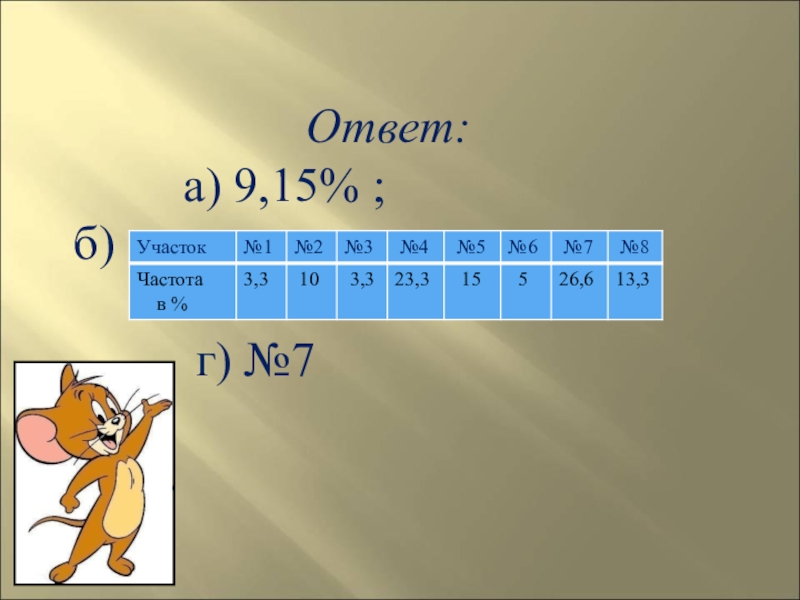 Ответ:

а) 9,15% ;

б)

| Участок | №1 | №2 | №3 | №4 | №5 | №6 | №7 | №8 |
|---|---|---|---|---|---|---|---|---|
| Частота в % | 3,3 | 10 | 3,3 | 23,3 | 15 | 5 | 26,6 | 13,3 |

г) №7